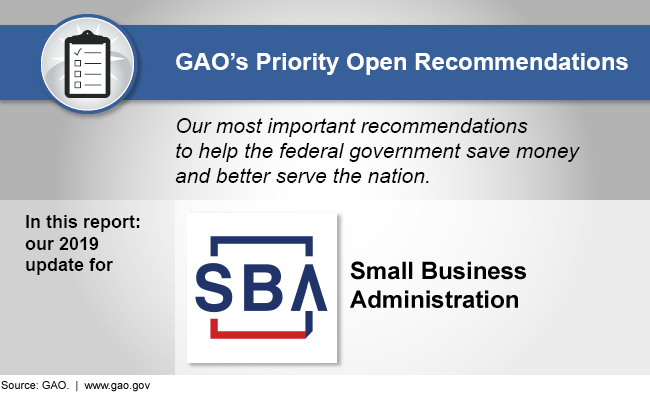 GAO's Priority Open Recommendations

Our most important recommendations to help the federal government save money and better serve the nation.

In this report: our 2019 update for

SBA

Small Business Administration

Source: GAO. | www.gao.gov